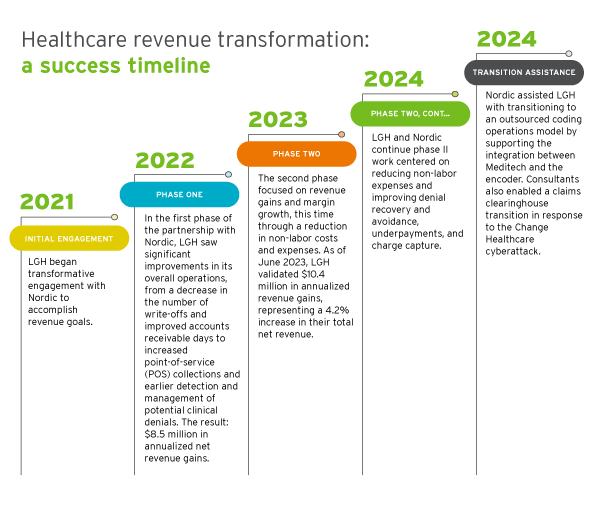 Healthcare revenue transformation:
a success timeline

2021
INITIAL ENGAGEMENT
LGH began transformative engagement with Nordic to accomplish revenue goals.

2022
PHASE ONE
In the first phase of the partnership with Nordic, LGH saw significant improvements in its overall operations, from a decrease in the number of write-offs and improved accounts receivable days to increased point-of-service (POS) collections and earlier detection and management of potential clinical denials. The result: $8.5 million in annualized net revenue gains.

2023
PHASE TWO
The second phase focused on revenue gains and margin growth, this time through a reduction in non-labor costs and expenses. As of June 2023, LGH validated $10.4 million in annualized revenue gains, representing a 4.2% increase in their total net revenue.

2024
PHASE TWO, CONT...
LGH and Nordic continue phase II work centered on reducing non-labor expenses and improving denial recovery and avoidance, underpayments, and charge capture.

2024
TRANSITION ASSISTANCE
Nordic assisted LGH with transitioning to an outsourced coding operations model by supporting the integration between Meditech and the encoder. Consultants also enabled a claims clearinghouse transition in response to the Change Healthcare cyberattack.